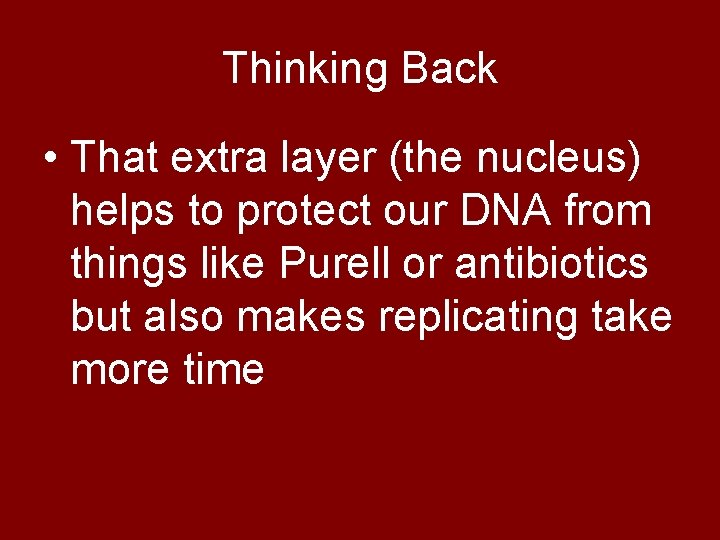 Thinking Back

• That extra layer (the nucleus) helps to protect our DNA from things like Purell or antibiotics but also makes replicating take more time